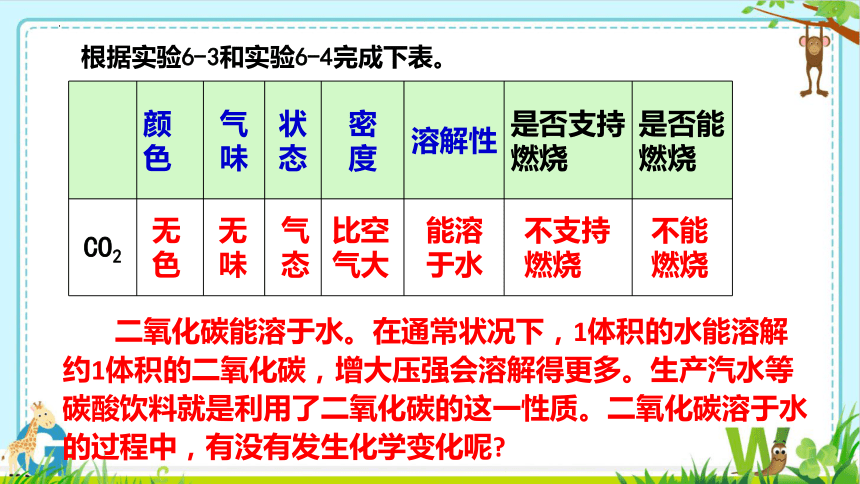 根据实验6-3和实验6-4完成下表。

|  | 颜色 | 气味 | 状态 | 密度 | 溶解性 | 是否支持燃烧 | 是否能燃烧 |
|---|---|---|---|---|---|---|---|
| $CO_2$ | 无色 | 无味 | 气态 | 比空气大 | 能溶于水 | 不支持燃烧 | 不能燃烧 |

二氧化碳能溶于水。在通常状况下，1体积的水能溶解约1体积的二氧化碳，增大压强会溶解得更多。生产汽水等碳酸饮料就是利用了二氧化碳的这一性质。二氧化碳溶于水的过程中，有没有发生化学变化呢?